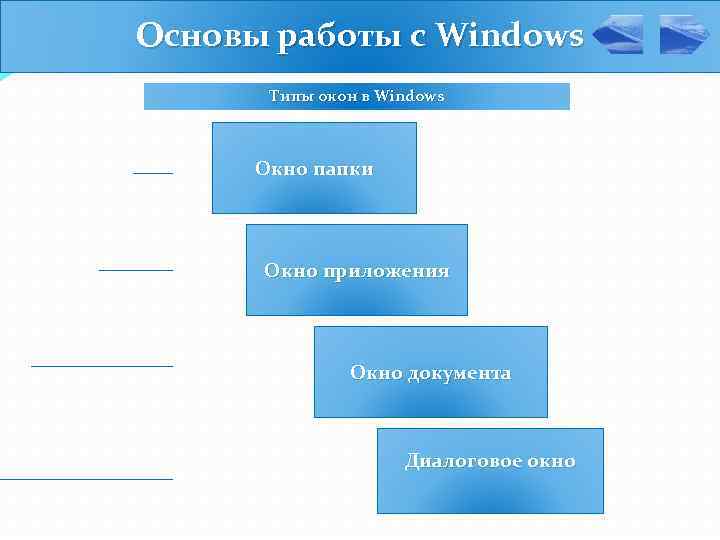 Основы работы с Windows

Типы окон в Windows

Окно папки

Окно приложения

Окно документа

Диалоговое окно